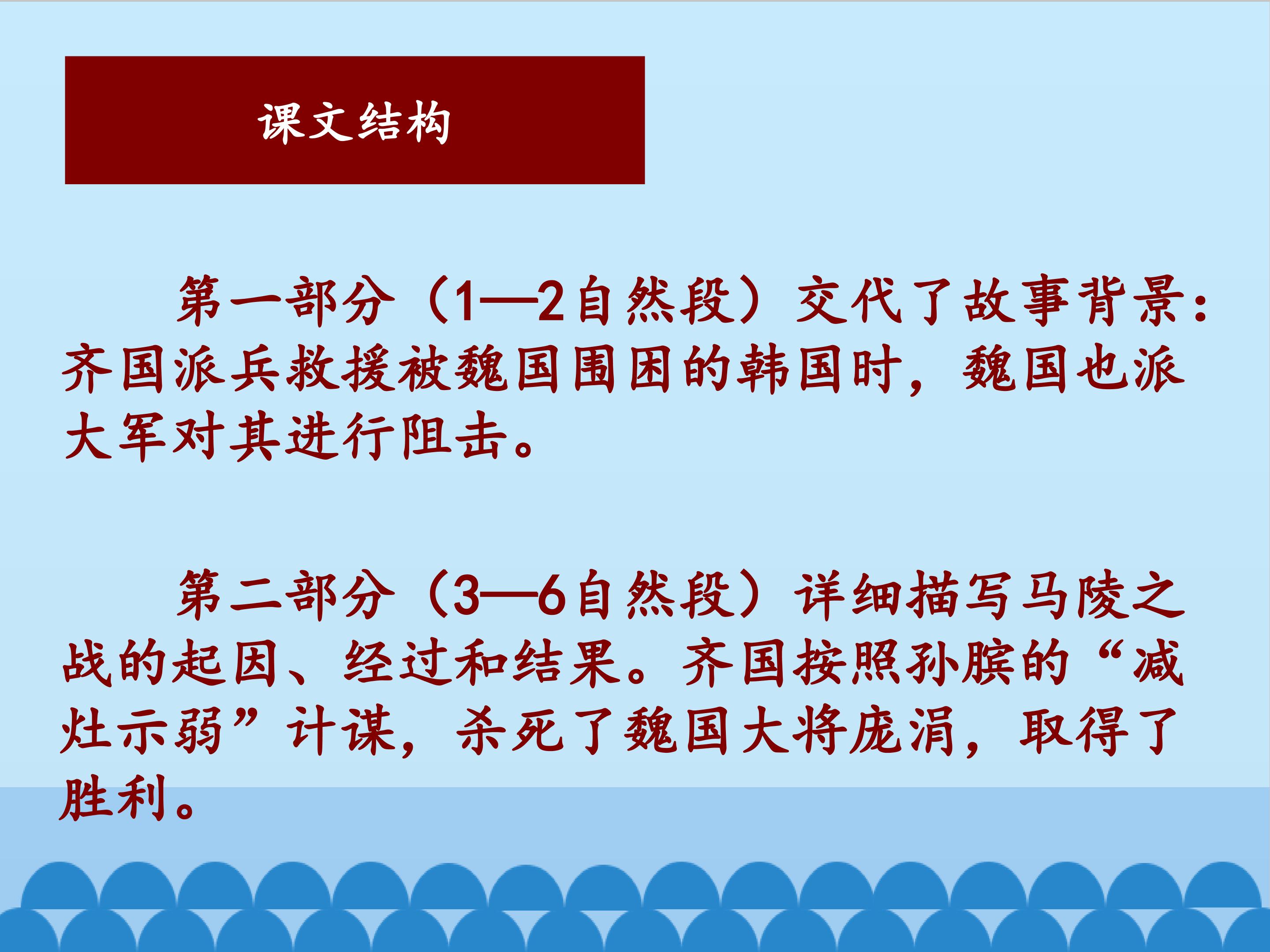 课文结构

第一部分（1—2自然段）交代了故事背景：齐国派兵救援被魏国围困的韩国时，魏国也派大军对其进行阻击。

第二部分（3—6自然段）详细描写马陵之战的起因、经过和结果。齐国按照孙膑的“减灶示弱”计谋，杀死了魏国大将庞涓，取得了胜利。